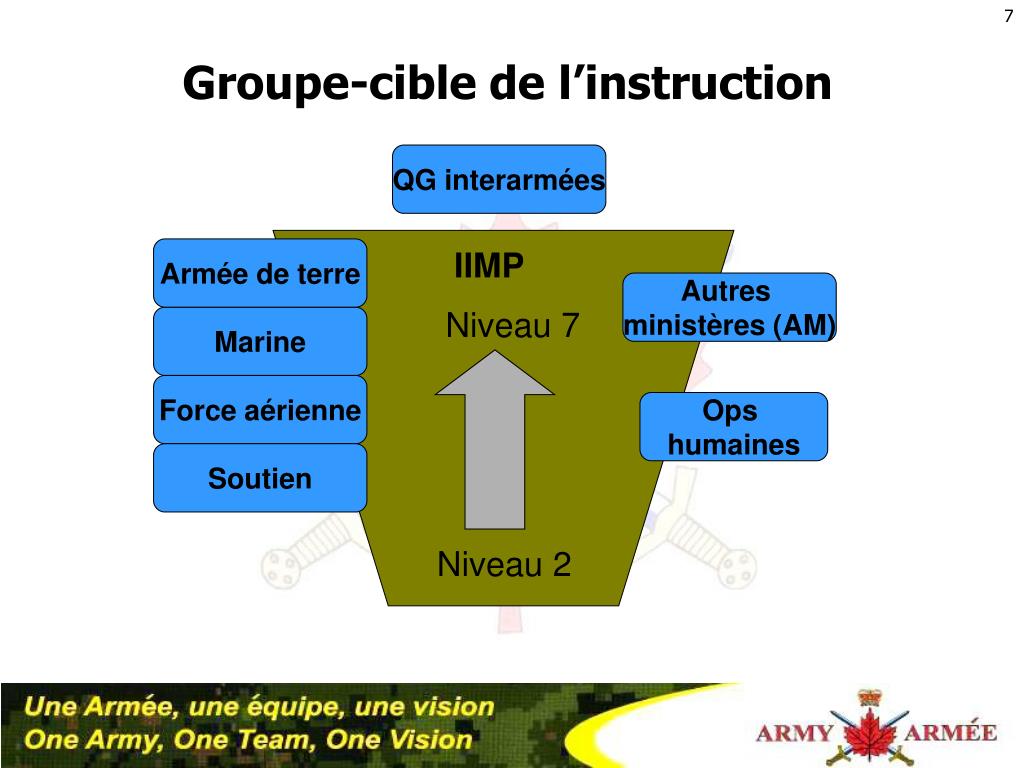 7

Groupe-cible de l’instruction

QG interarmées

Armée de terre

Marine

Force aérienne

Soutien

IIMP

Niveau 7

Niveau 2

Autres ministères (AM)

Ops humaines

Une Armée, une équipe, une vision
One Army, One Team, One Vision

ARMY ARMÉE